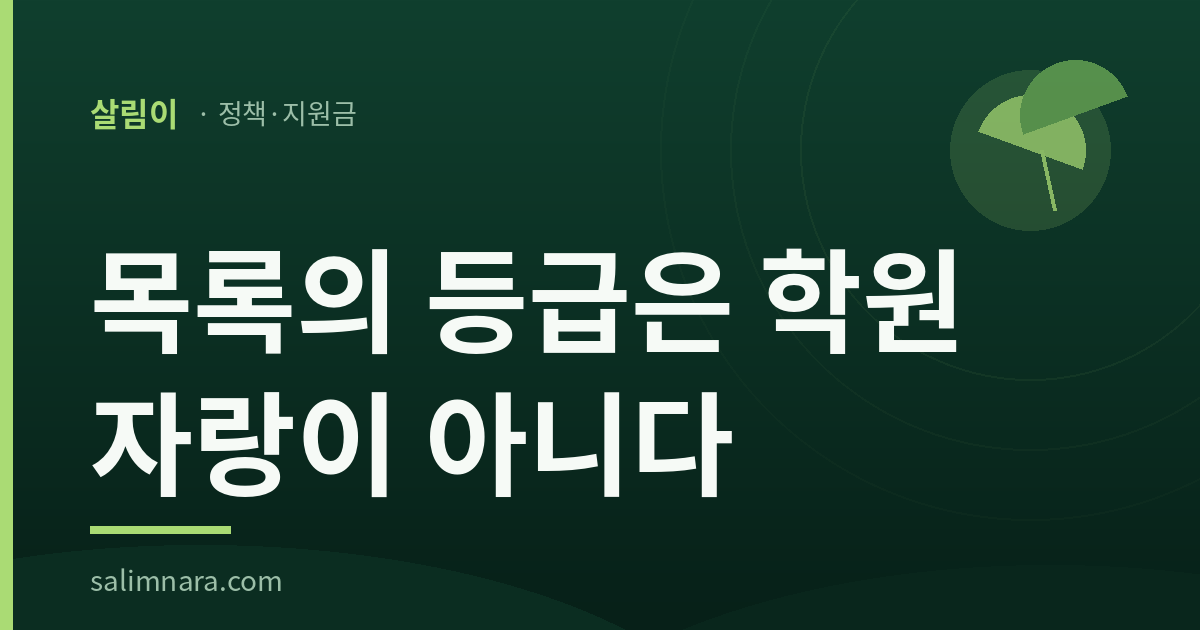 살림이 · 정책·지원금

목록의 등급은 학원 자랑이 아니다

salimnara.com